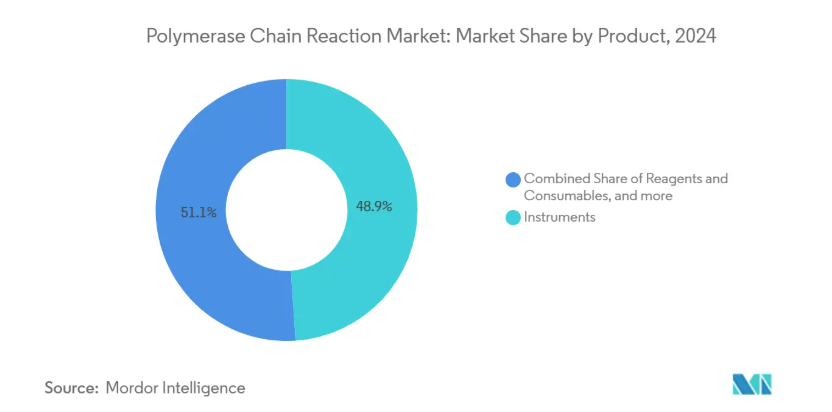 Polymerase Chain Reaction Market: Market Share by Product, 2024

51.1%

48.9%

Combined Share of Reagents and Consumables, and more

Instruments

Source: Mordor Intelligence